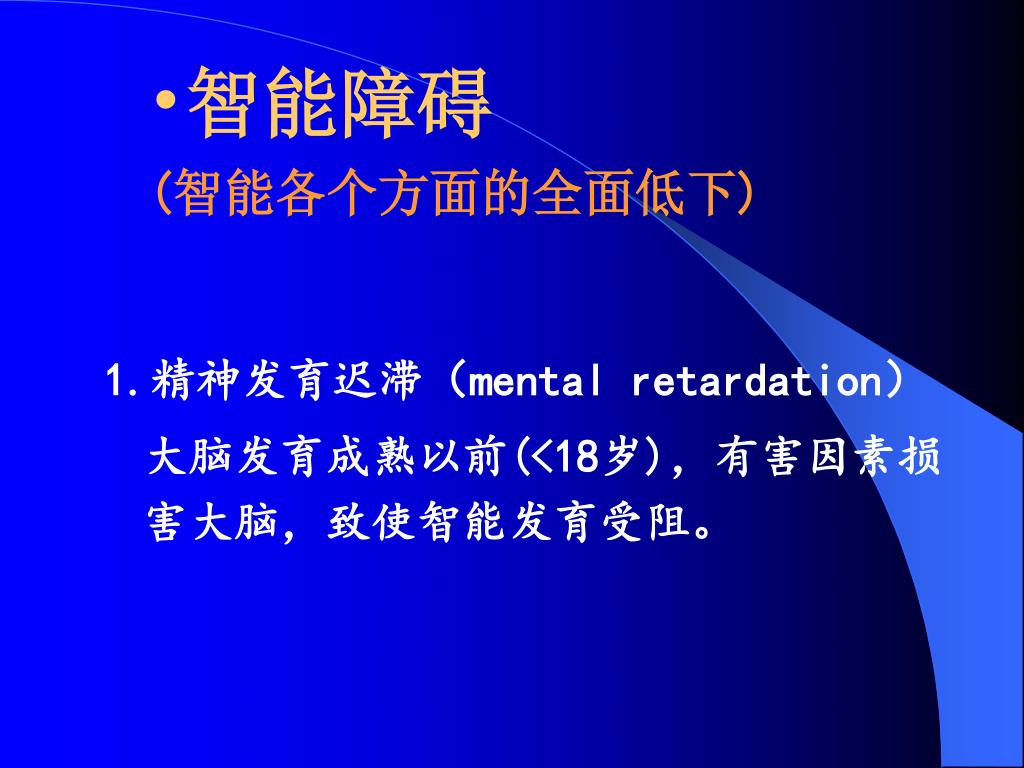 •智能障碍
(智能各个方面的全面低下)

1.精神发育迟滞（mental retardation）

大脑发育成熟以前(<18岁)，有害因素损害大脑，致使智能发育受阻。